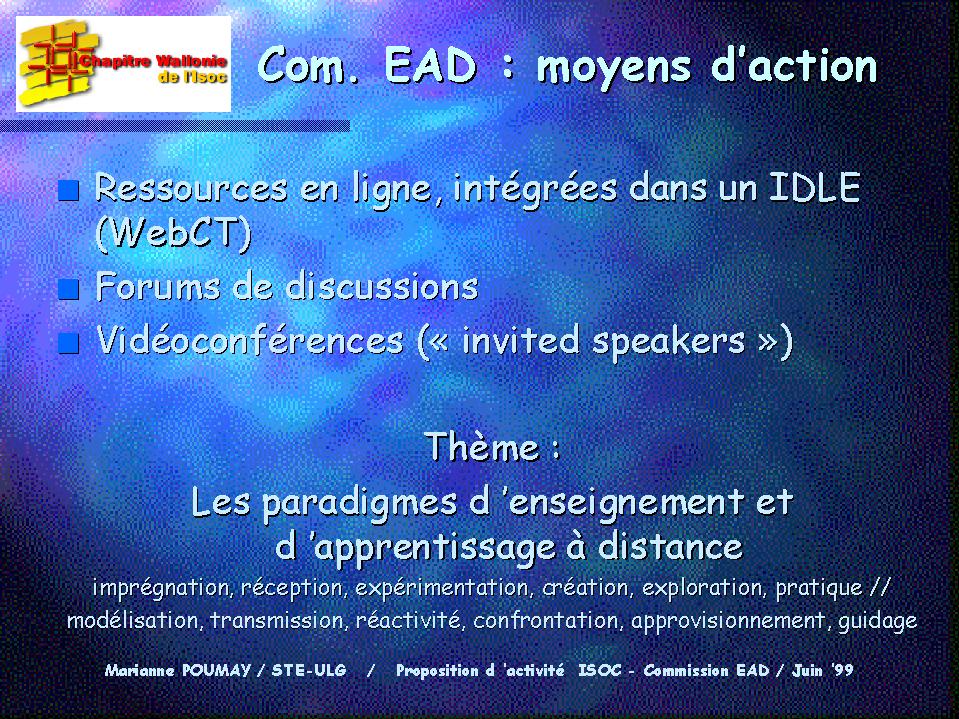 Chapitre Wallonie de l'Isoc

Com. EAD : moyens d'action

Ressources en ligne, intégrées dans un IDLE (WebCT)

Forums de discussions

Vidéoconférences (« invited speakers »)

Thème :

Les paradigmes d 'enseignement et d 'apprentissage à distance

imprégnation, réception, expérimentation, création, exploration, pratique // modélisation, transmission, réactivité, confrontation, approvisionnement, guidage

Marianne POUMAY / STE-ULG / Proposition d 'activité ISOC - Commission EAD / Juin '99